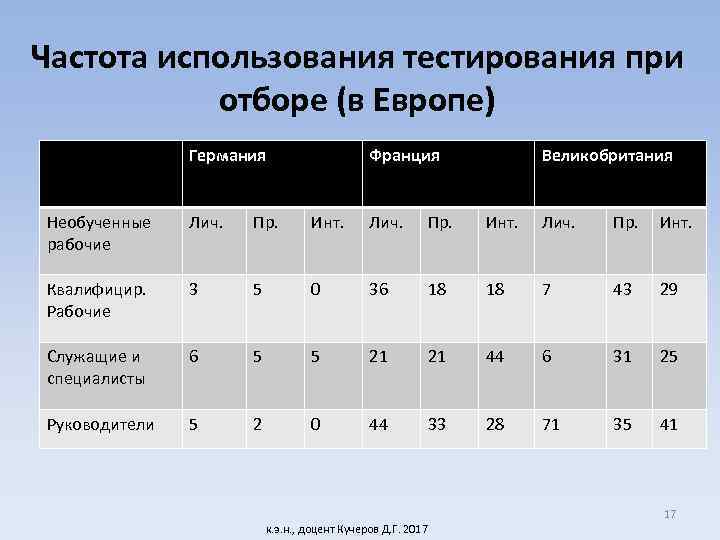 Частота использования тестирования при отборе (в Европе)

| | Германия | | | Франция | | | Великобритания | | |
|---|---|---|---|---|---|---|---|---|---|
| Необученные рабочие | Лич. | Пр. | Инт. | Лич. | Пр. | Инт. | Лич. | Пр. | Инт. |
| Квалифицир. Рабочие | 3 | 5 | 0 | 36 | 18 | 18 | 7 | 43 | 29 |
| Служащие и специалисты | 6 | 5 | 5 | 21 | 21 | 44 | 6 | 31 | 25 |
| Руководители | 5 | 2 | 0 | 44 | 33 | 28 | 71 | 35 | 41 |

17

к.э.н., доцент Кучеров Д.Г. 2017